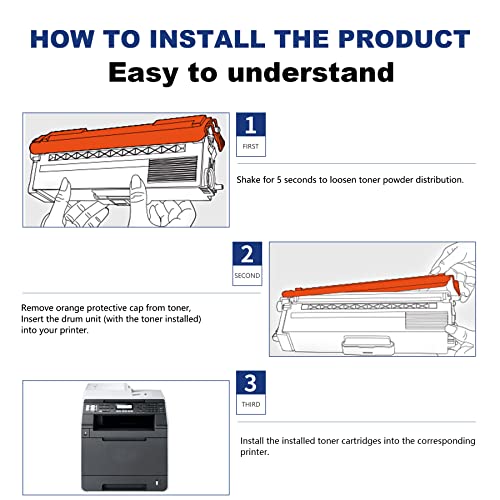 HOW TO INSTALL THE PRODUCT
Easy to understand

1
FIRST

Shake for 5 seconds to loosen toner powder distribution.

2
SECOND

Remove orange protective cap from toner, Insert the drum unit (with the toner installed) into your printer.

3
THIRD

Install the installed toner cartridges into the corresponding printer.